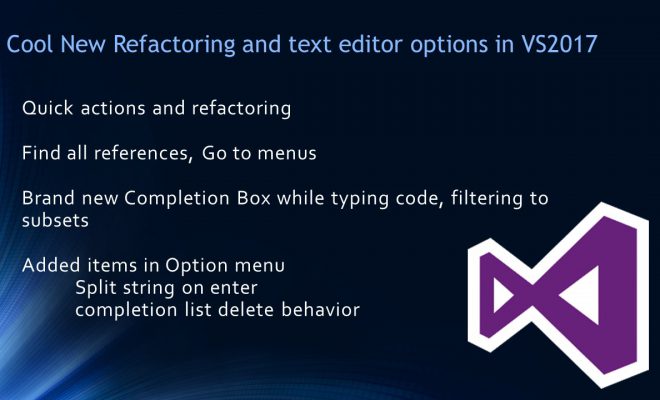 Cool New Refactoring and text editor options in VS2017

Quick actions and refactoring

Find all references, Go to menus

Brand new Completion Box while typing code, filtering to subsets

Added items in Option menu
Split string on enter
completion list delete behavior